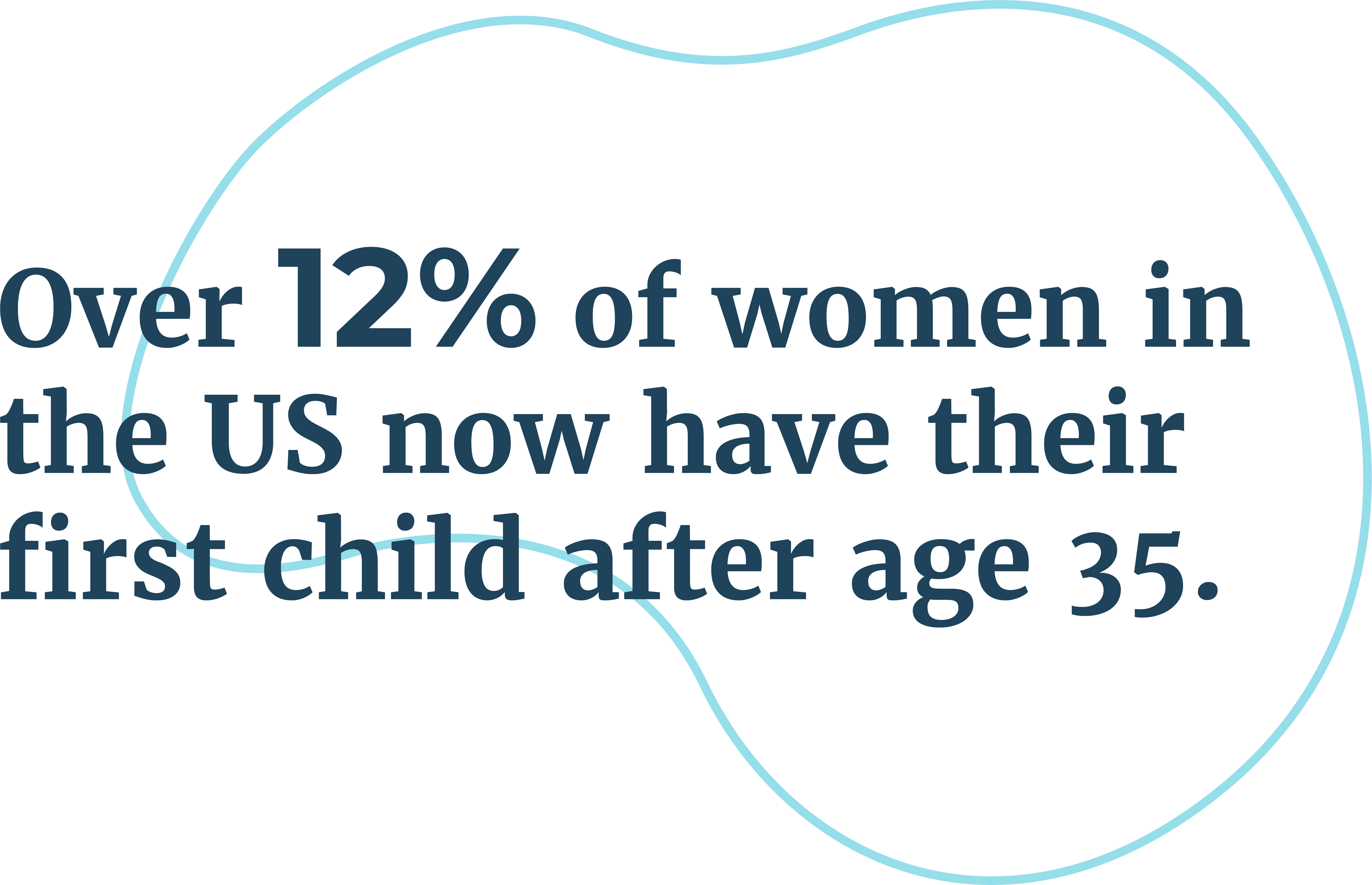 Over 12% of women in the US now have their first child after age 35.